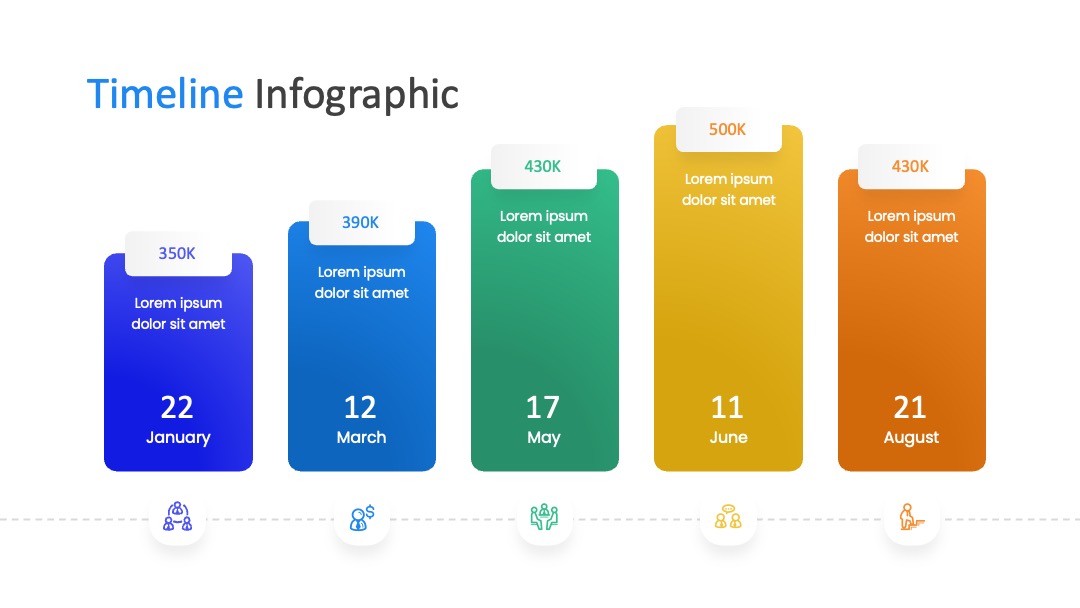 Timeline Infographic

350K
Lorem ipsum dolor sit amet
22
January

390K
Lorem ipsum dolor sit amet
12
March

430K
Lorem ipsum dolor sit amet
17
May

500K
Lorem ipsum dolor sit amet
11
June

430K
Lorem ipsum dolor sit amet
21
August